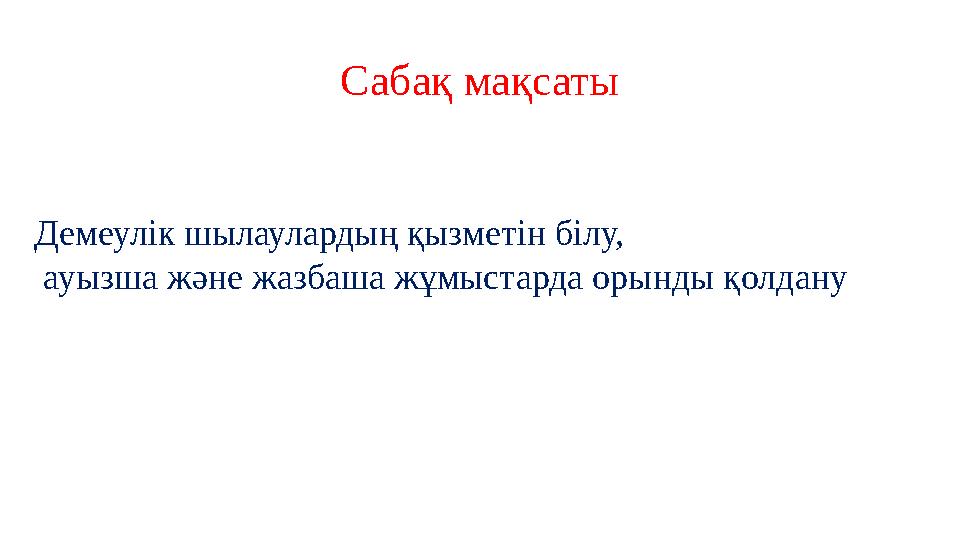 Сабақ мақсаты

Демеулік шылаулардың қызметін білу,
ауызша және жазбаша жұмыстарда орынды қолдану